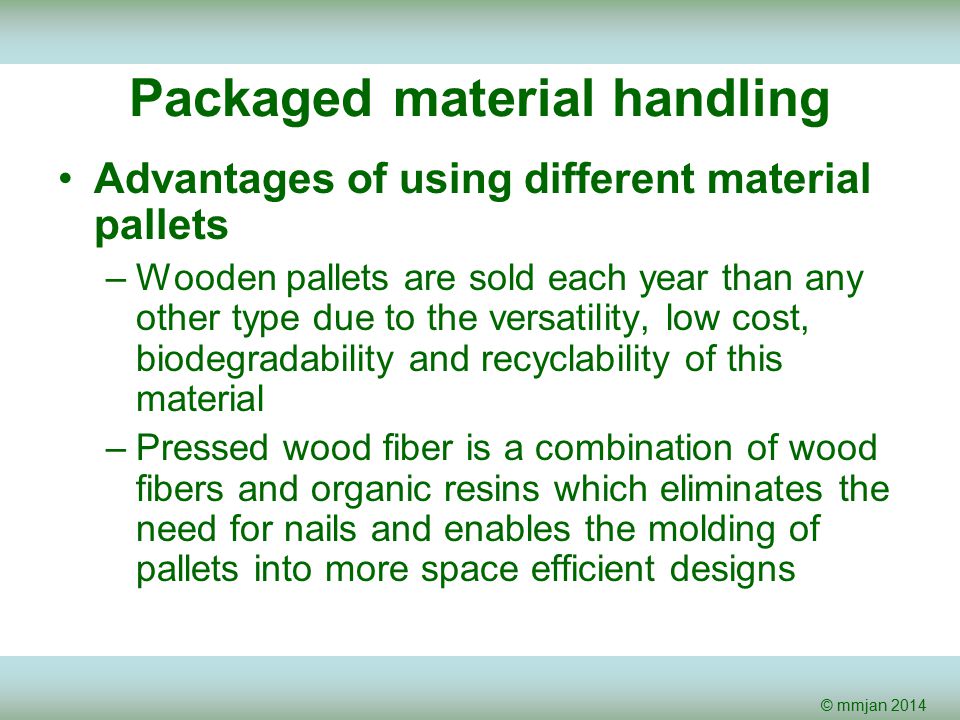 Packaged material handling

• Advantages of using different material pallets

– Wooden pallets are sold each year than any other type due to the versatility, low cost, biodegradability and recyclability of this material

– Pressed wood fiber is a combination of wood fibers and organic resins which eliminates the need for nails and enables the molding of pallets into more space efficient designs

© mmjan 2014